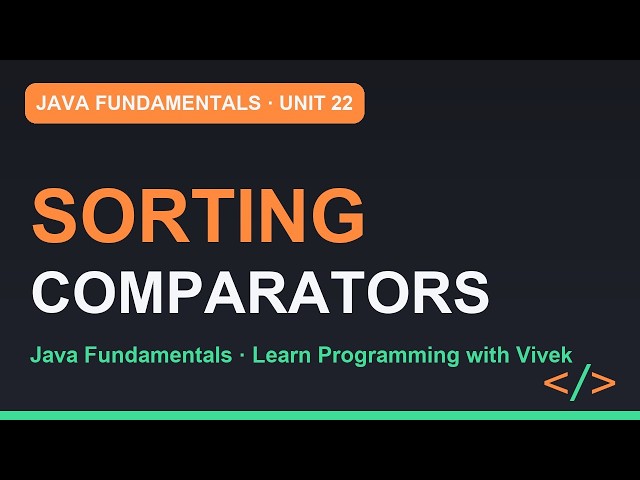 JAVA FUNDAMENTALS · UNIT 22

SORTING
COMPARATORS

Java Fundamentals · Learn Programming with Vivek

</>